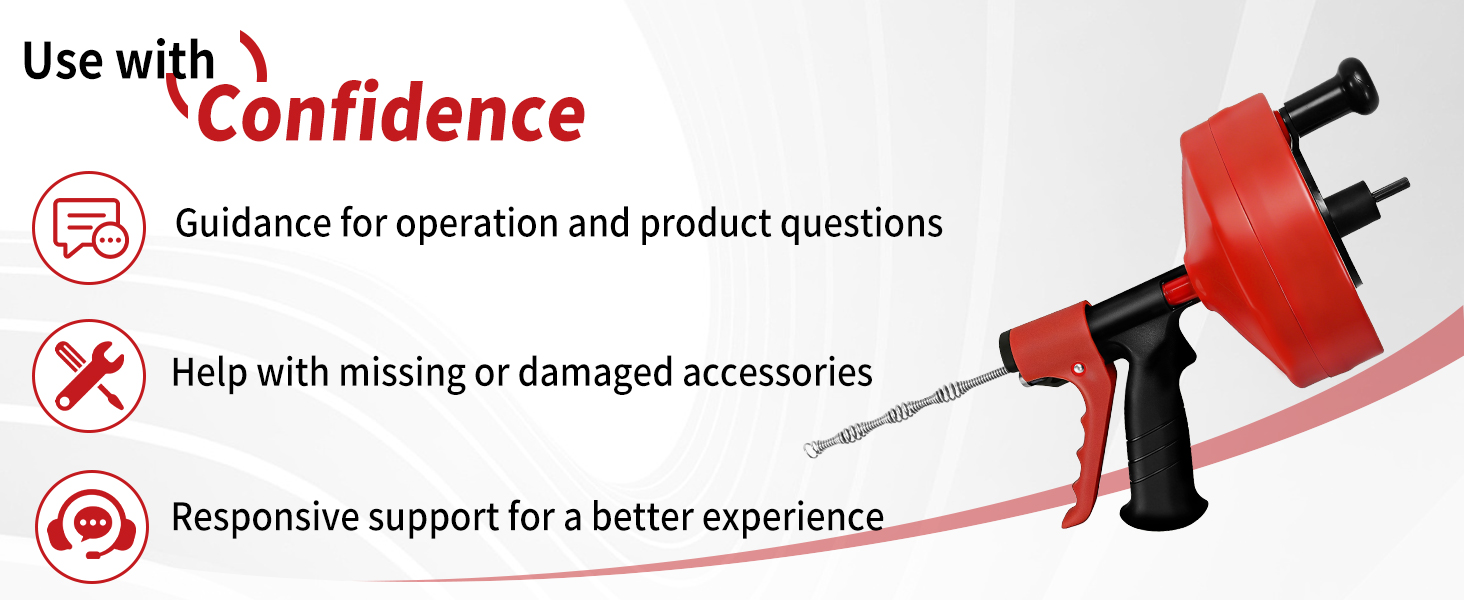 Use with Confidence

Guidance for operation and product questions

Help with missing or damaged accessories

Responsive support for a better experience